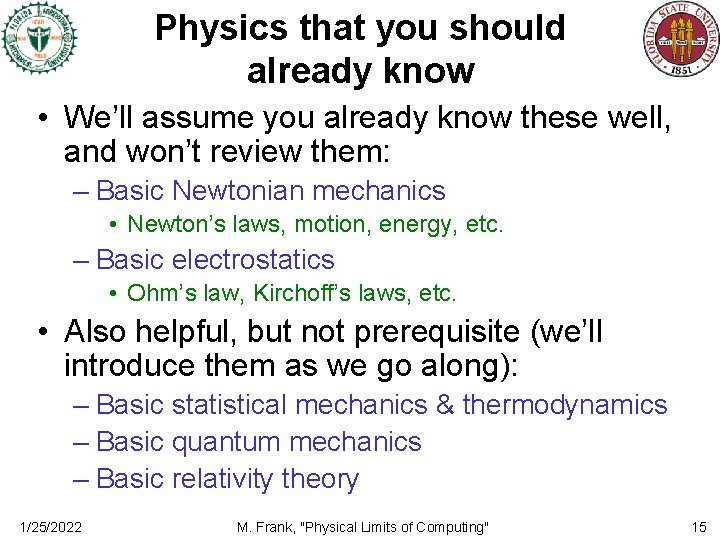 FLORIDA STATE UNIVERSITY 1851

Physics that you should already know

• We'll assume you already know these well, and won't review them:
– Basic Newtonian mechanics
• Newton's laws, motion, energy, etc.
– Basic electrostatics
• Ohm's law, Kirchoff's laws, etc.

• Also helpful, but not prerequisite (we'll introduce them as we go along):
– Basic statistical mechanics & thermodynamics
– Basic quantum mechanics
– Basic relativity theory

1/25/2022 M. Frank, "Physical Limits of Computing" 15